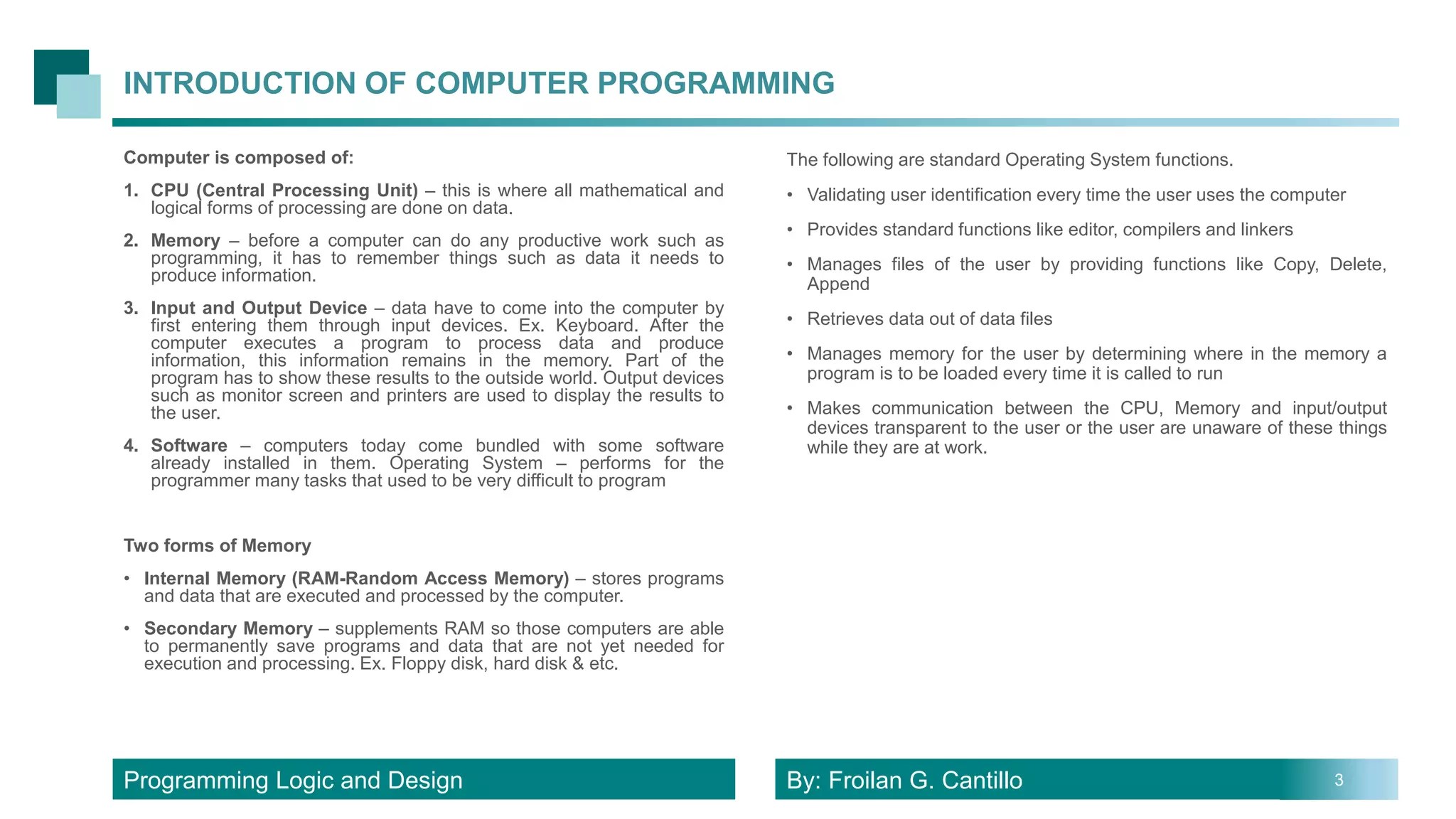 INTRODUCTION OF COMPUTER PROGRAMMING

Computer is composed of:

1. CPU (Central Processing Unit) – this is where all mathematical and logical forms of processing are done on data.

2. Memory – before a computer can do any productive work such as programming, it has to remember things such as data it needs to produce information.

3. Input and Output Device – data have to come into the computer by first entering them through input devices. Ex. Keyboard. After the computer executes a program to process data and produce information, this information remains in the memory. Part of the program has to show these results to the outside world. Output devices such as monitor screen and printers are used to display the results to the user.

4. Software – computers today come bundled with some software already installed in them. Operating System – performs for the programmer many tasks that used to be very difficult to program

Two forms of Memory

• Internal Memory (RAM-Random Access Memory) – stores programs and data that are executed and processed by the computer.

• Secondary Memory – supplements RAM so those computers are able to permanently save programs and data that are not yet needed for execution and processing. Ex. Floppy disk, hard disk & etc.

The following are standard Operating System functions.

• Validating user identification every time the user uses the computer

• Provides standard functions like editor, compilers and linkers

• Manages files of the user by providing functions like Copy, Delete, Append

• Retrieves data out of data files

• Manages memory for the user by determining where in the memory a program is to be loaded every time it is called to run

• Makes communication between the CPU, Memory and input/output devices transparent to the user or the user are unaware of these things while they are at work.

Programming Logic and Design

By: Froilan G. Cantillo

3